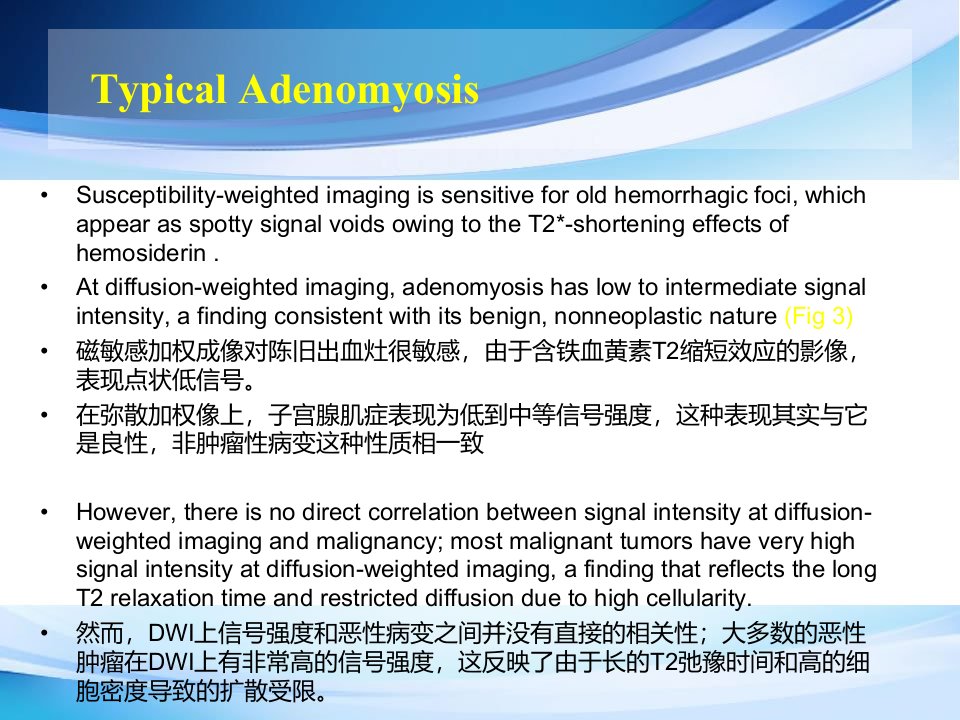 Typical Adenomyosis

• Susceptibility-weighted imaging is sensitive for old hemorrhagic foci, which appear as spotty signal voids owing to the T2*-shortening effects of hemosiderin .

• At diffusion-weighted imaging, adenomyosis has low to intermediate signal intensity, a finding consistent with its benign, nonneoplastic nature (Fig 3)

• 磁敏感加权成像对陈旧出血灶很敏感，由于含铁血黄素T2缩短效应的影像，表现点状低信号。

• 在弥散加权像上，子宫腺肌症表现为低到中等信号强度，这种表现其实与它是良性，非肿瘤性病变这种性质相一致

• However, there is no direct correlation between signal intensity at diffusion-weighted imaging and malignancy; most malignant tumors have very high signal intensity at diffusion-weighted imaging, a finding that reflects the long T2 relaxation time and restricted diffusion due to high cellularity.

• 然而，DWI上信号强度和恶性病变之间并没有直接的相关性；大多数的恶性肿瘤在DWI上有非常高的信号强度，这反映了由于长的T2弛豫时间和高的细胞密度导致的扩散受限。